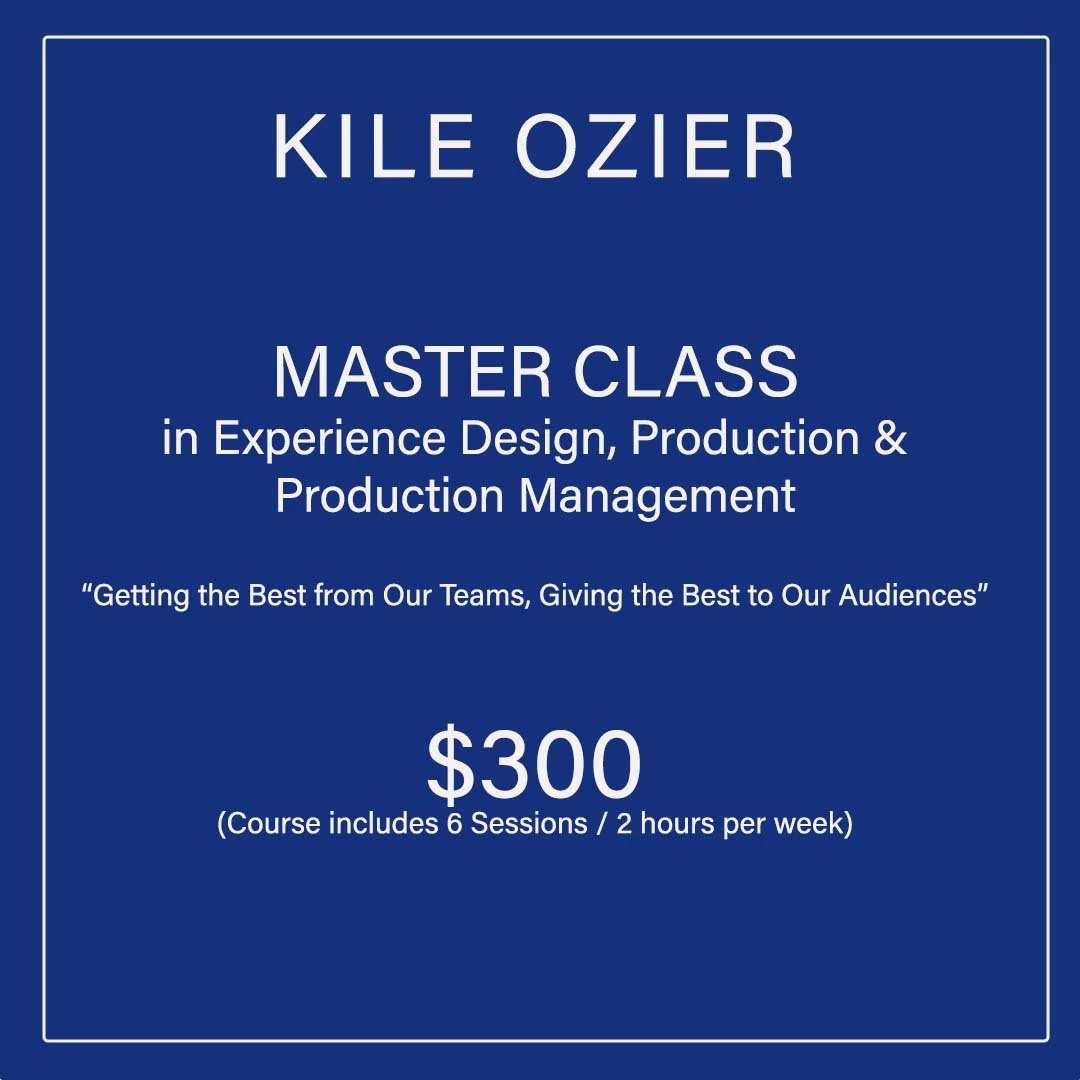 KILE OZIER

MASTER CLASS
in Experience Design, Production & Production Management

“Getting the Best from Our Teams, Giving the Best to Our Audiences”

\$300
(Course includes 6 Sessions / 2 hours per week)